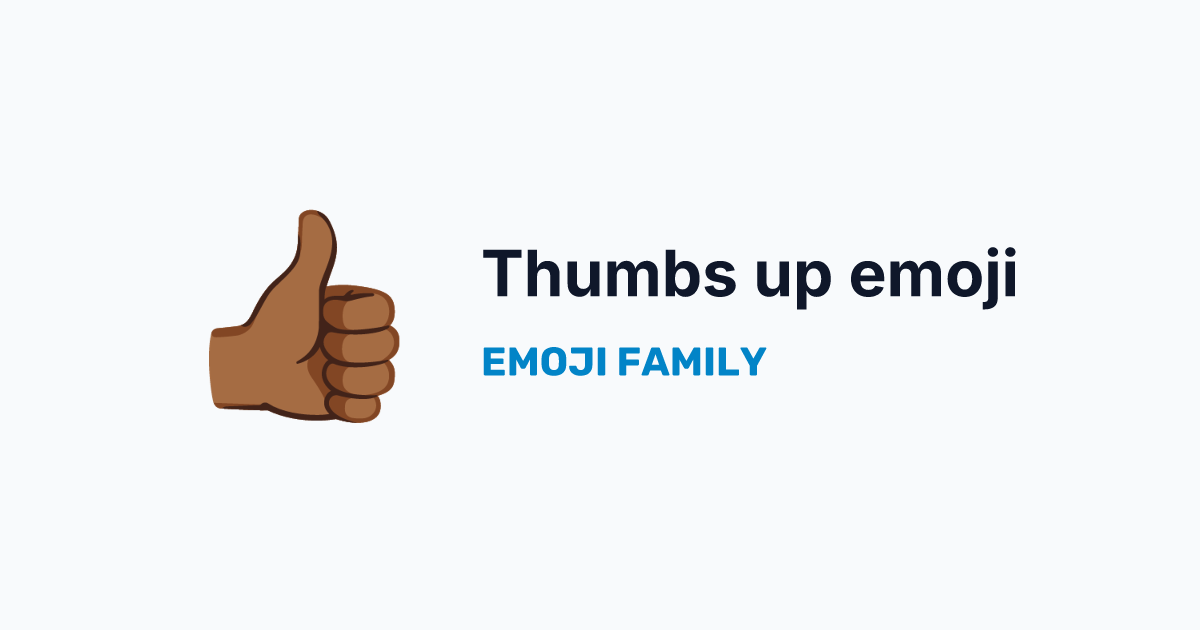 Thumbs up emoji

EMOJI FAMILY